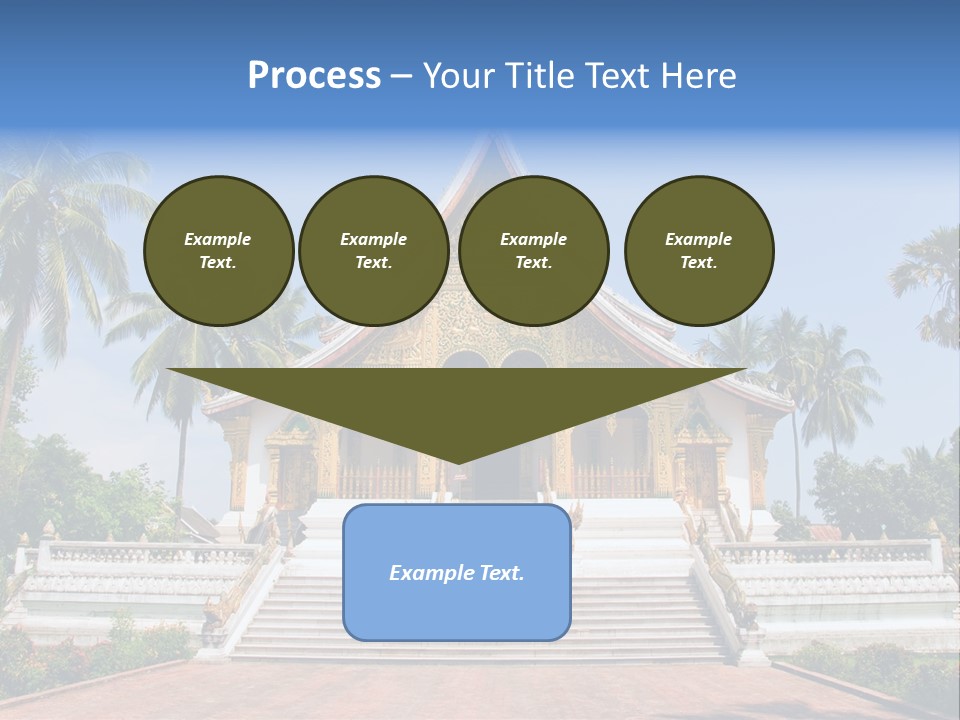 Process – Your Title Text Here

Example Text.

Example Text.

Example Text.

Example Text.

Example Text.